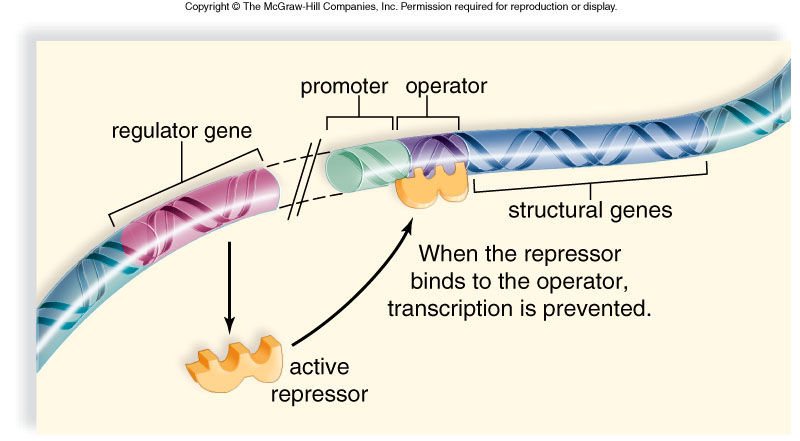 Copyright © The McGraw-Hill Companies, Inc. Permission required for reproduction or display.

promoter

operator

regulator gene

structural genes

When the repressor binds to the operator, transcription is prevented.

active repressor